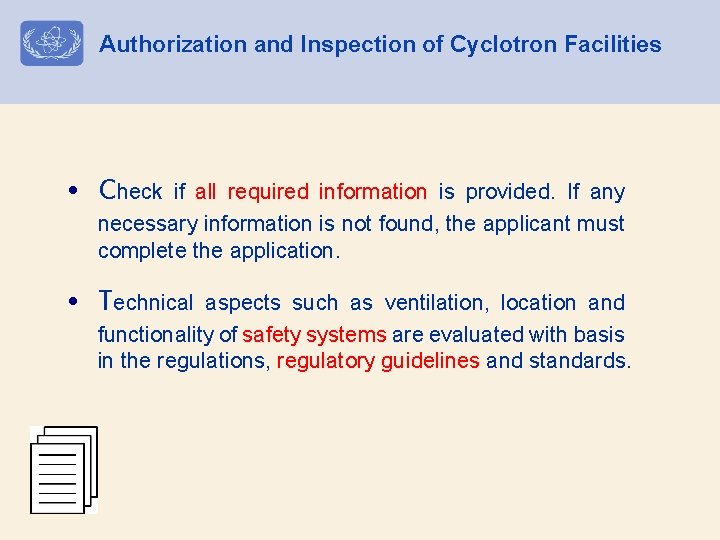 Authorization and Inspection of Cyclotron Facilities

• Check if all required information is provided. If any necessary information is not found, the applicant must complete the application.

• Technical aspects such as ventilation, location and functionality of safety systems are evaluated with basis in the regulations, regulatory guidelines and standards.